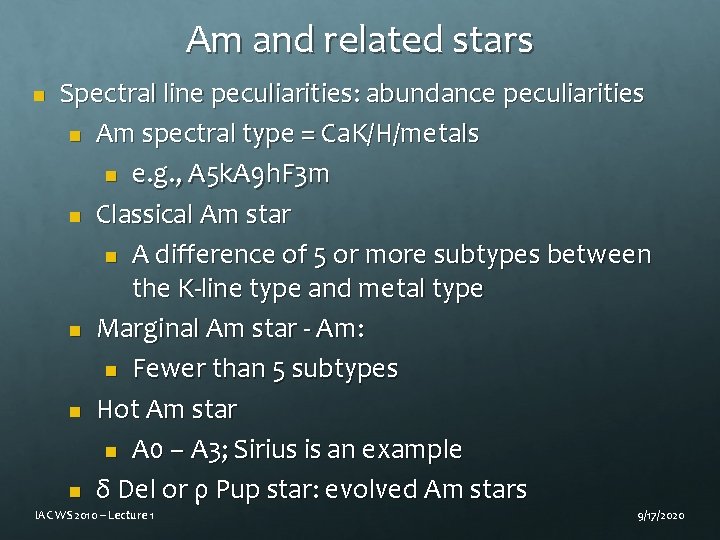 Am and related stars

Spectral line peculiarities: abundance peculiarities

Am spectral type = CaK/H/metals

e.g., A5kA9hF3m

Classical Am star

A difference of 5 or more subtypes between the K-line type and metal type

Marginal Am star - Am:

Fewer than 5 subtypes

Hot Am star

A0 – A3; Sirius is an example

δ Del or ρ Pup star: evolved Am stars

IACWS 2010 – Lecture 1

9/17/2020